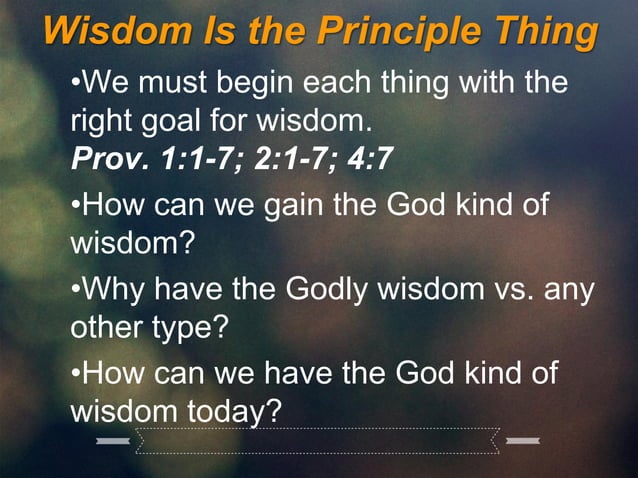 Wisdom Is the Principle Thing

•We must begin each thing with the right goal for wisdom.
Prov. 1:1-7; 2:1-7; 4:7

•How can we gain the God kind of wisdom?

•Why have the Godly wisdom vs. any other type?

•How can we have the God kind of wisdom today?